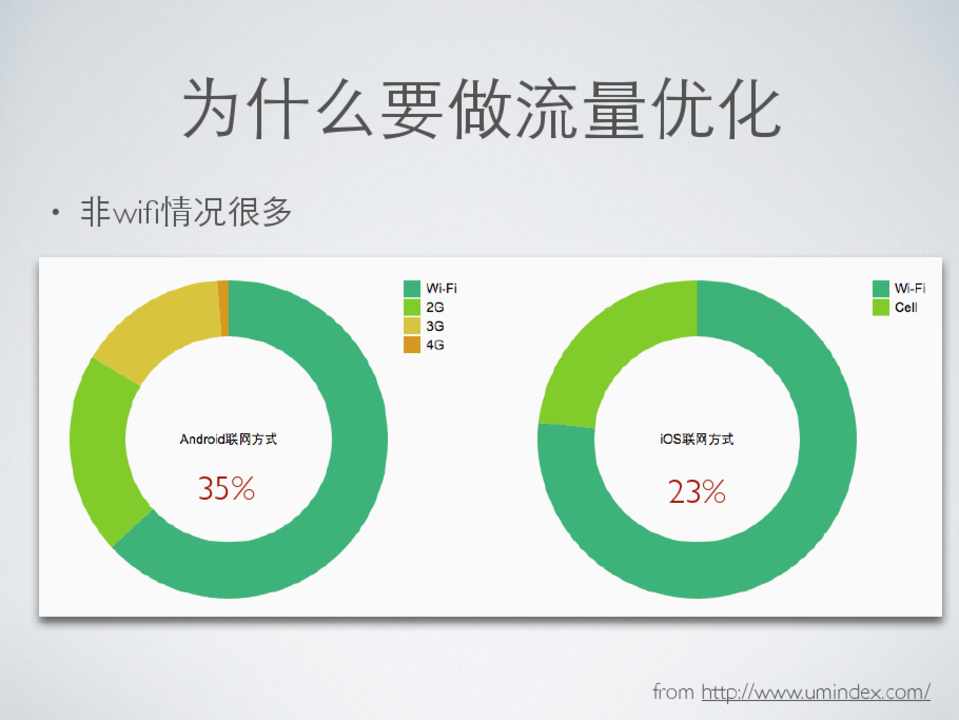 为什么要做流量优化

• 非wifi情况很多

Wi-Fi
2G
3G
4G

Android联网方式
35%

Wi-Fi
Cell

iOS联网方式
23%

from http://www.umindex.com/